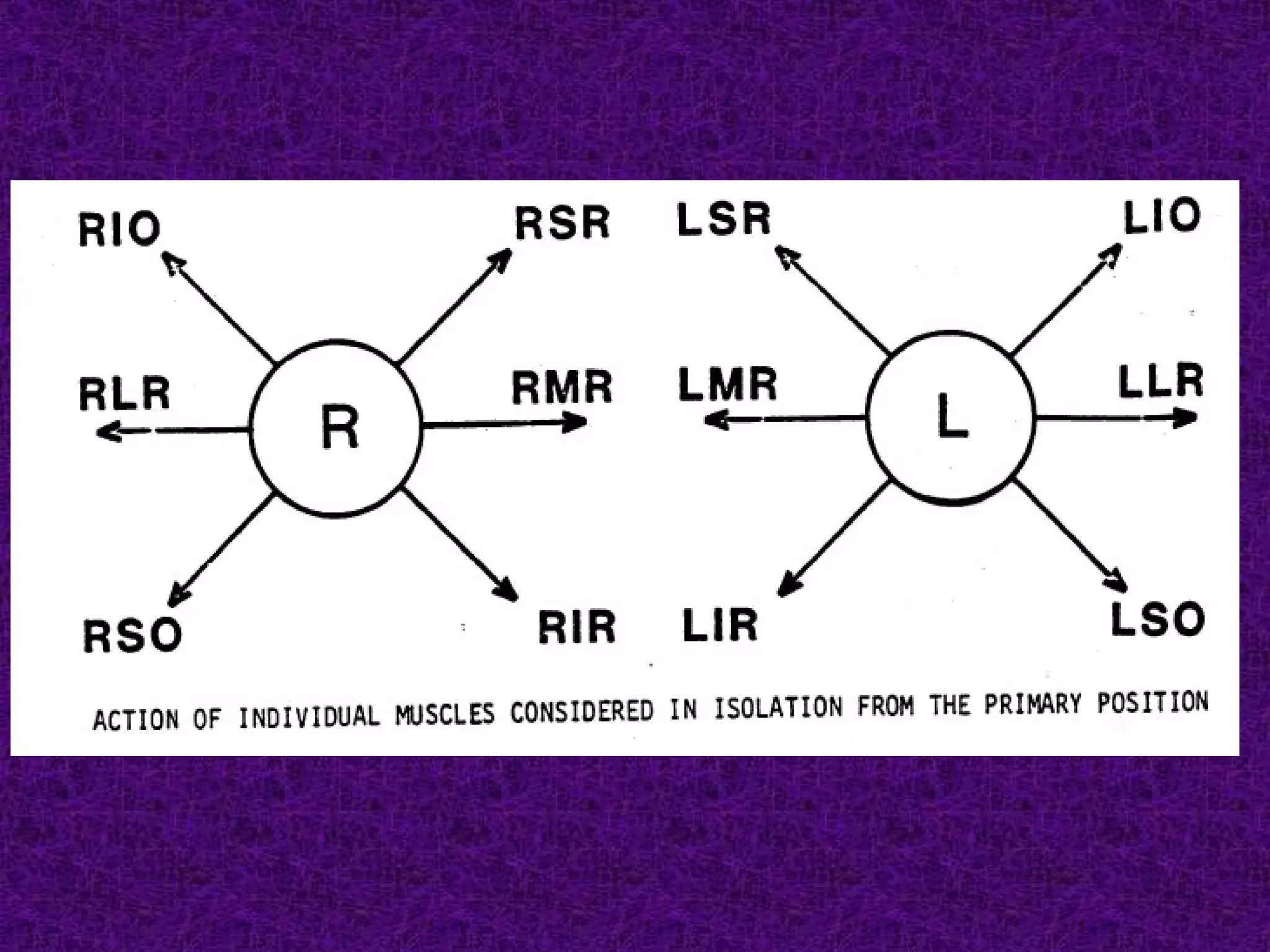 RIO RSR LSR LIO

RLR R RMR LMR L LLR

RSO RIR LIR LSO

ACTION OF INDIVIDUAL MUSCLES CONSIDERED IN ISOLATION FROM THE PRIMARY POSITION